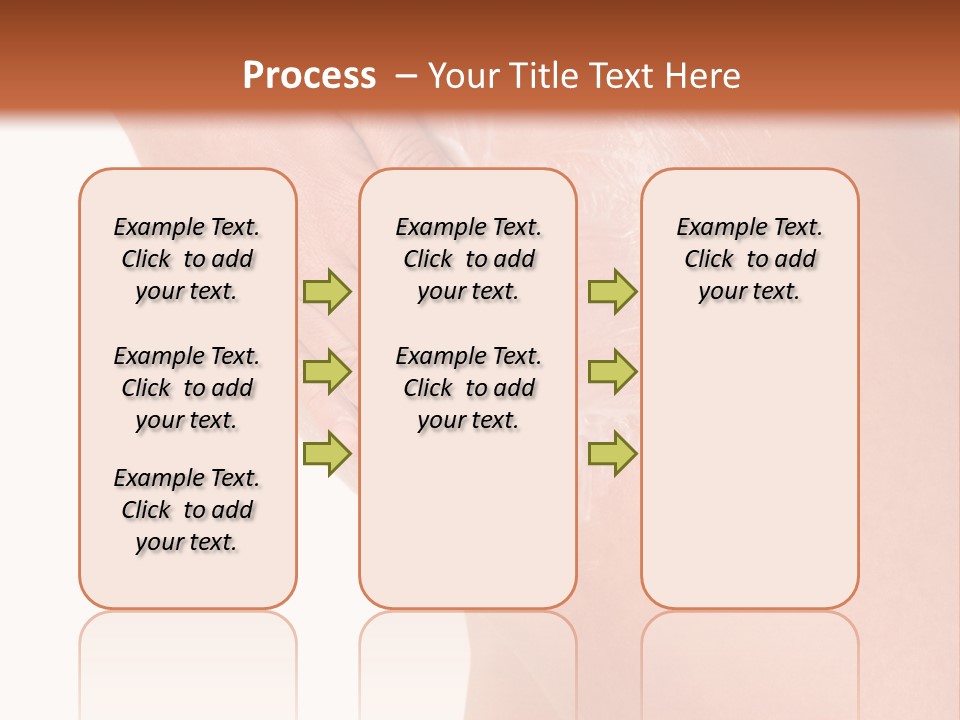 Process – Your Title Text Here

Example Text. Click to add your text.

Example Text. Click to add your text.

Example Text. Click to add your text.

Example Text. Click to add your text.

Example Text. Click to add your text.

Example Text. Click to add your text.